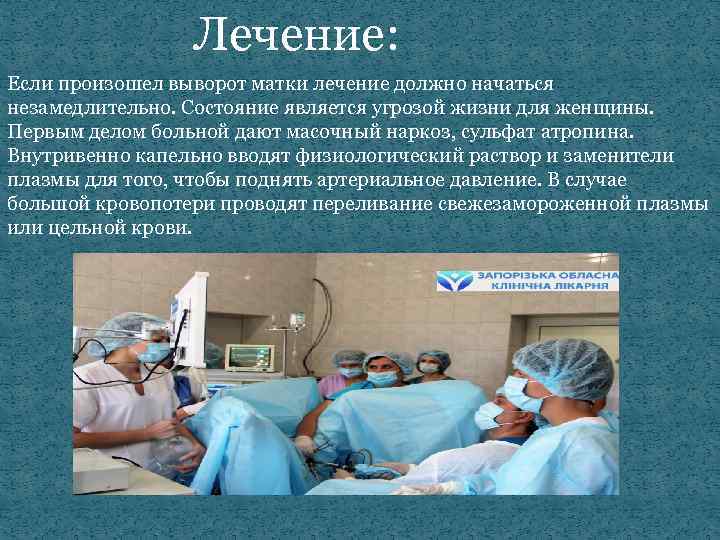 Лечение:

Если произошел выворот матки лечение должно начаться незамедлительно. Состояние является угрозой жизни для женщины. Первым делом больной дают масочный наркоз, сульфат атропина. Внутривенно капельно вводят физиологический раствор и заменители плазмы для того, чтобы поднять артериальное давление. В случае большой кровопотери проводят переливание свежезамороженной плазмы или цельной крови.

ЗАПОРІЗЬКА ОБЛАСНА КЛІНІЧНА ЛІКАРНЯ